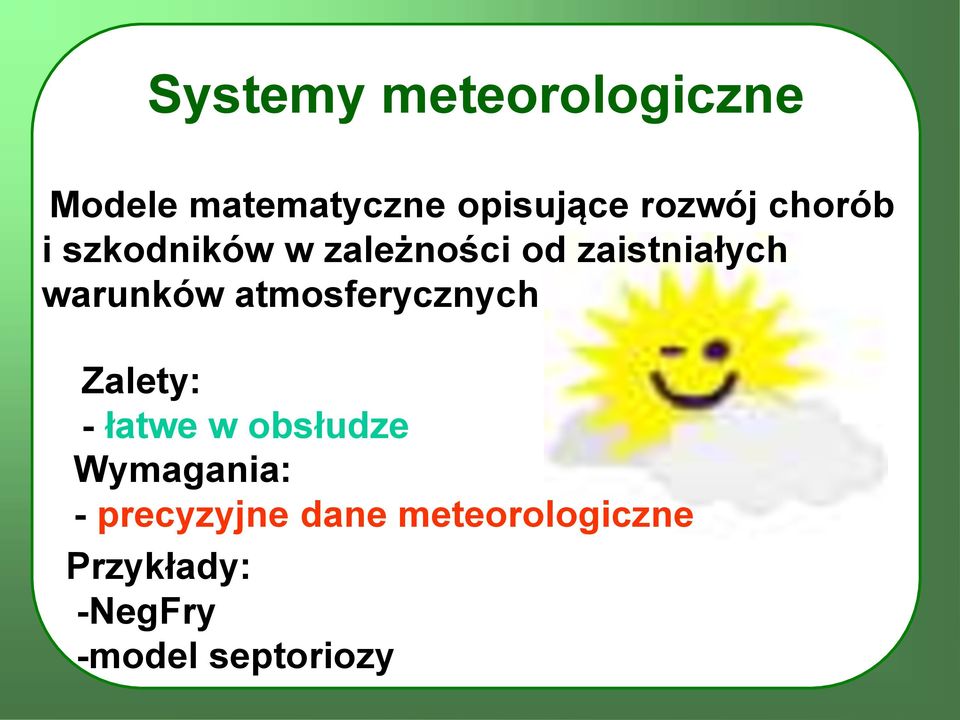 Systemy meteorologiczne

Modele matematyczne opisujące rozwój chorób i szkodników w zależności od zaistniałych warunków atmosferycznych

Zalety:
- łatwe w obsłudze
Wymagania:
- precyzyjne dane meteorologiczne
Przykłady:
-NegFry
-model septoriozy